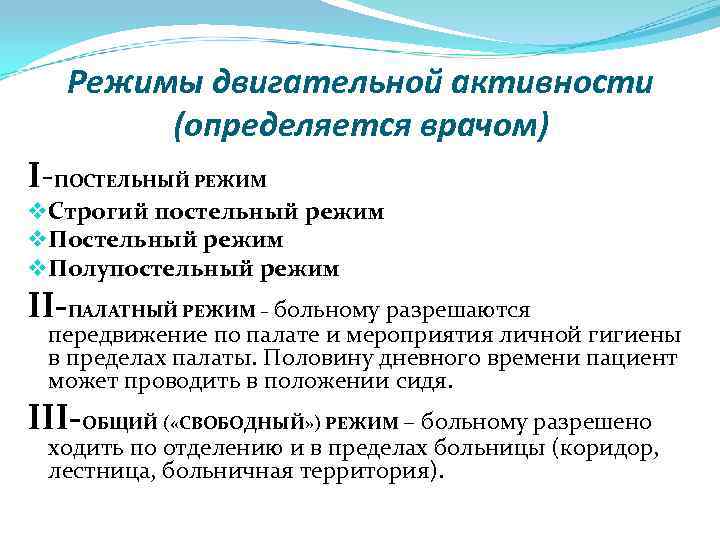 Режимы двигательной активности (определяется врачом)

I-ПОСТЕЛЬНЫЙ РЕЖИМ
❖Строгий постельный режим
❖Постельный режим
❖Полупостельный режим

II-ПАЛАТНЫЙ РЕЖИМ - больному разрешаются передвижение по палате и мероприятия личной гигиены в пределах палаты. Половину дневного времени пациент может проводить в положении сидя.

III-ОБЩИЙ («СВОБОДНЫЙ») РЕЖИМ – больному разрешено ходить по отделению и в пределах больницы (коридор, лестница, больничная территория).